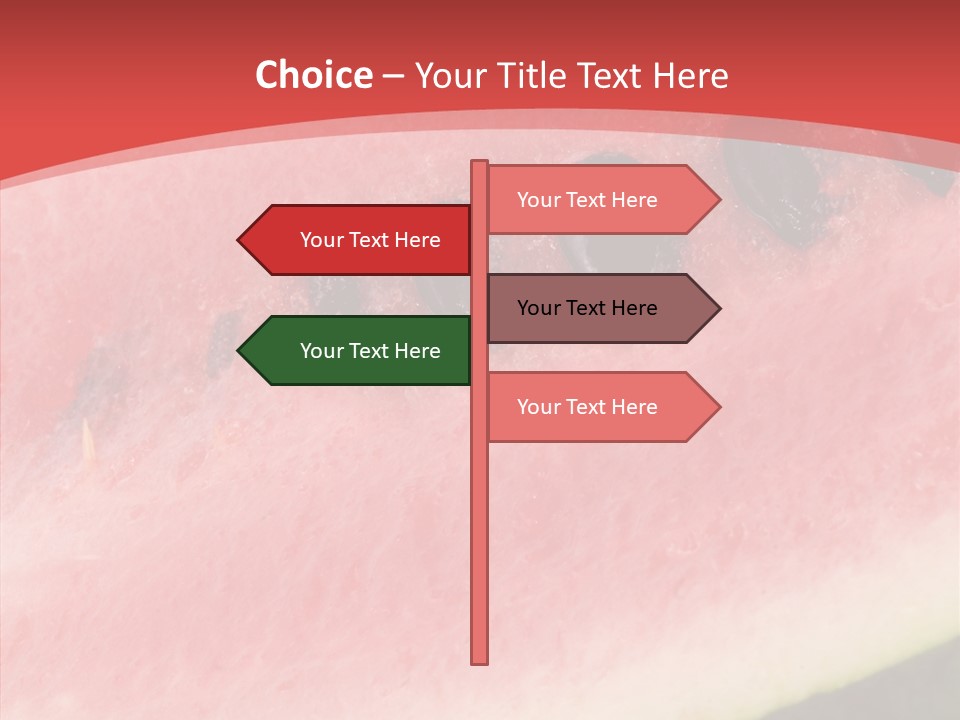 Choice – Your Title Text Here

Your Text Here

Your Text Here

Your Text Here

Your Text Here

Your Text Here